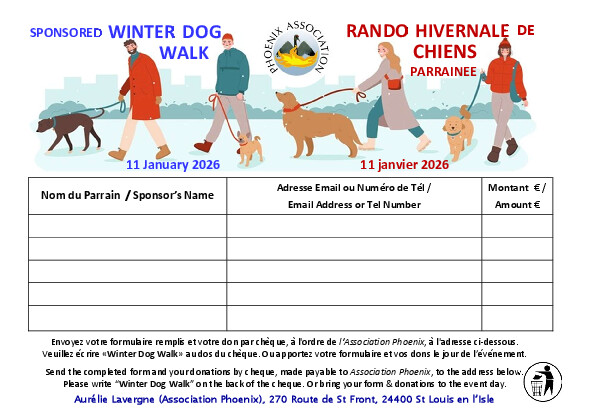 SPONSORED WINTER DOG WALK

PHOENIX ASSOCIATION

RANDO HIVERNALE DE CHIENS PARRAINEE

11 January 2026

11 janvier 2026

| Nom du Parrain / Sponsor's Name | Adresse Email ou Numéro de Tél / Email Address or Tel Number | Montant € / Amount € |
|---|---|---|
| | | |
| | | |
| | | |
| | | |
| | | |

Envoyez votre formulaire remplis et votre don par chèque, à l'ordre de l'Association Phoenix, à l'adresse ci-dessous. Veuillez écrire «Winter Dog Walk» au dos du chèque. Ou apportez votre formulaire et vos dons le jour de l'événement.

Send the completed form and your donations by cheque, made payable to Association Phoenix, to the address below. Please write "Winter Dog Walk" on the back of the cheque. Or bring your form & donations to the event day.

Aurélie Lavergne (Association Phoenix), 270 Route de St Front, 24400 St Louis en l'Isle